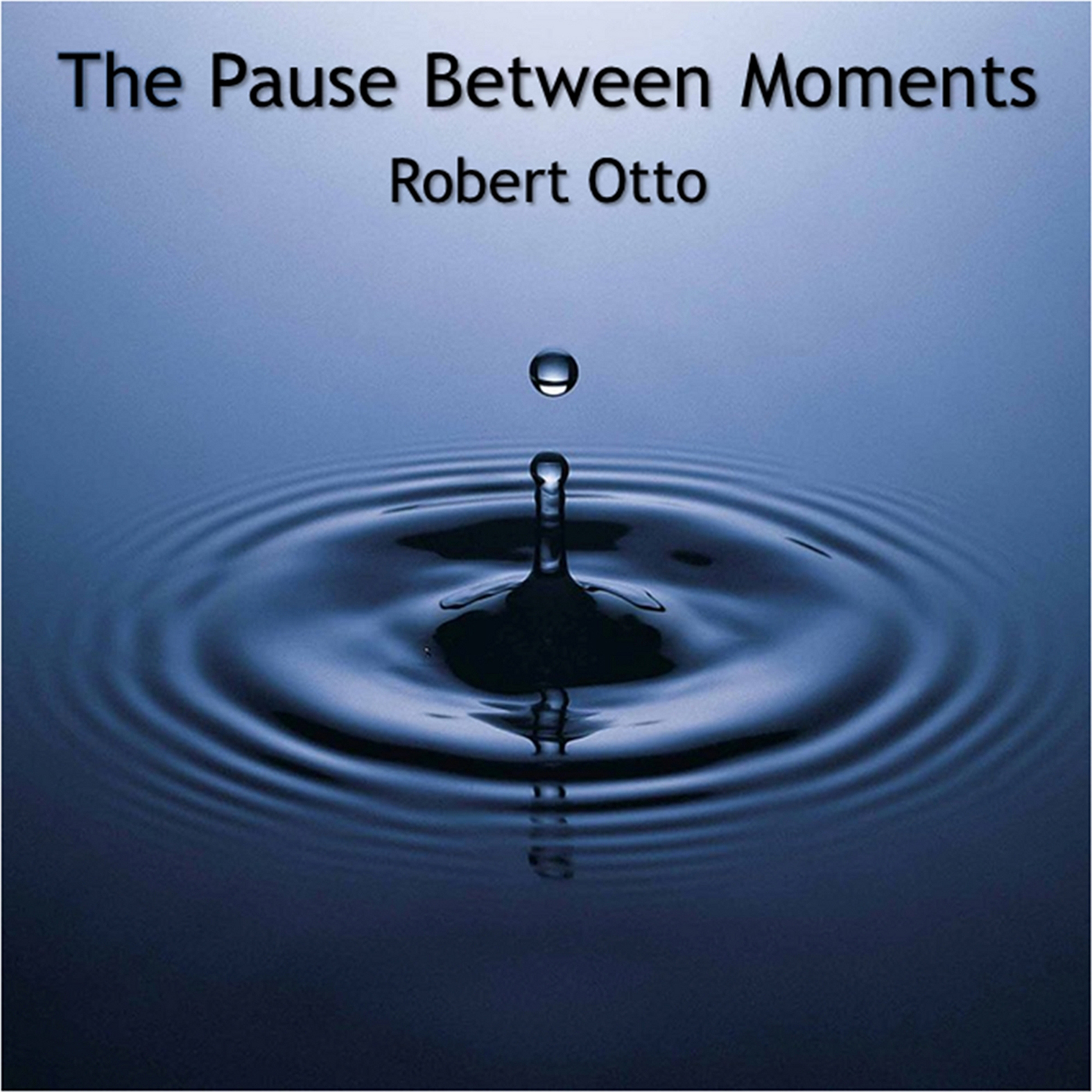 The Pause Between Moments
Robert Otto